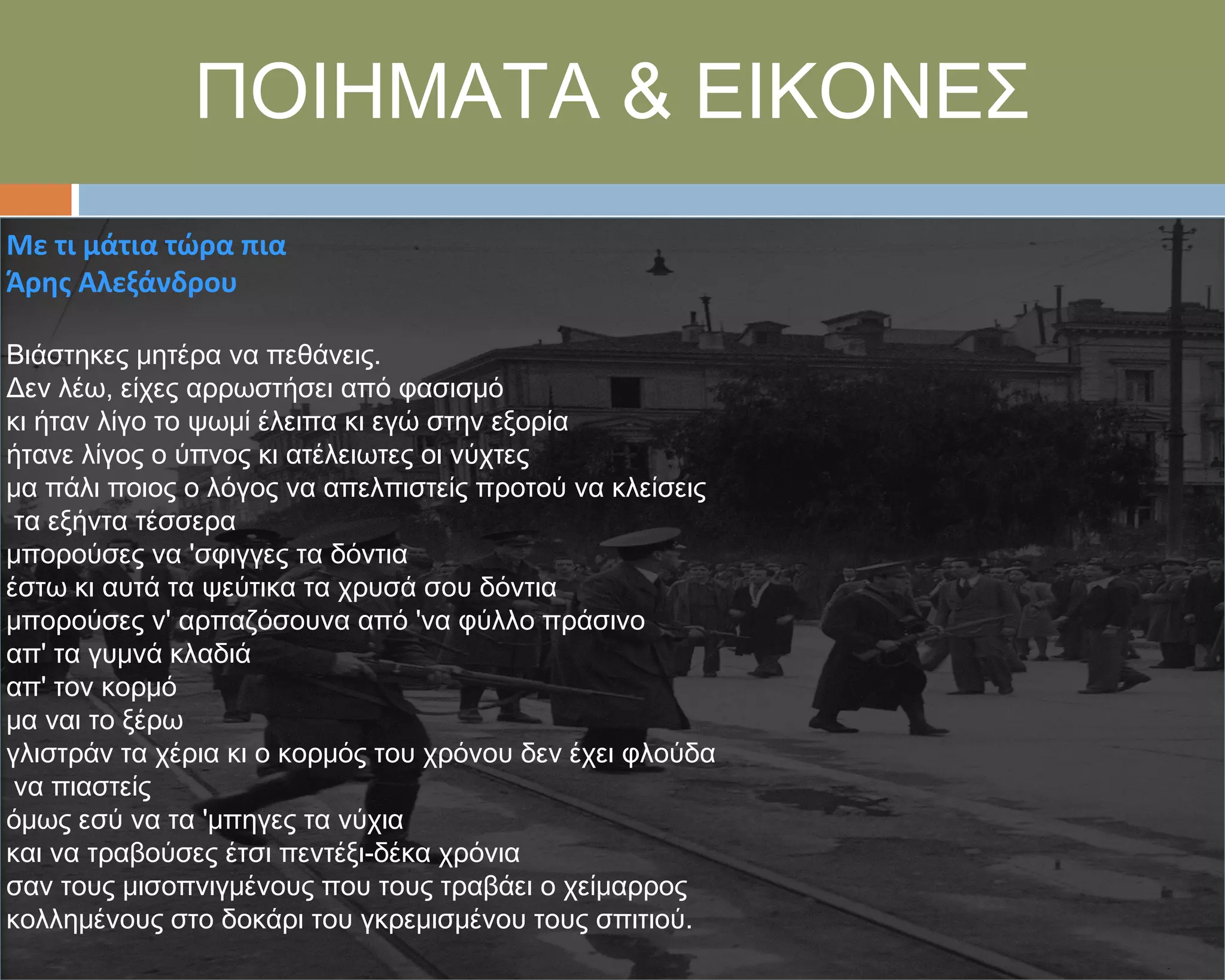 ΠΟΙΗΜΑΤΑ & ΕΙΚΟΝΕΣ

Με τι μάτια τώρα πια
Άρης Αλεξάνδρου

Βιάστηκες μητέρα να πεθάνεις.
Δεν λέω, είχες αρρωστήσει από φασισμό
κι ήταν λίγο το ψωμί έλειπα κι εγώ στην εξορία
ήτανε λίγος ο ύπνος κι ατέλειωτες οι νύχτες
μα πάλι ποιος ο λόγος να απελπιστείς προτού να κλείσεις
τα εξήντα τέσσερα
μπορούσες να 'σφιγγες τα δόντια
έστω κι αυτά τα ψεύτικα τα χρυσά σου δόντια
μπορούσες ν' αρπαζόσουνα από 'να φύλλο πράσινο
απ' τα γυμνά κλαδιά
απ' τον κορμό
μα ναι το ξέρω
γλιστράν τα χέρια κι ο κορμός του χρόνου δεν έχει φλούδα
να πιαστείς
όμως εσύ να τα 'μπηγες τα νύχια
και να τραβούσες έτσι πεντέξι-δέκα χρόνια
σαν τους μισοπνιγμένους που τους τραβάει ο χείμαρρος
κολλημένους στο δοκάρι του γκρεμισμένου τους σπιτιού.